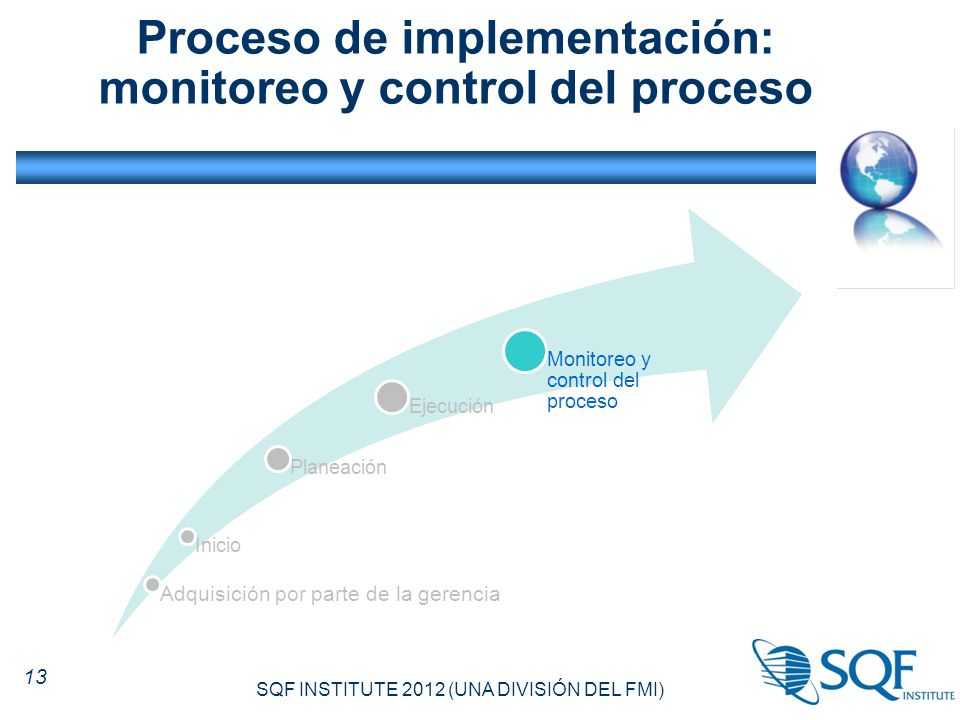 Proceso de implementación: monitoreo y control del proceso

Monitoreo y control del proceso

Ejecución

Planeación

Inicio

Adquisición por parte de la gerencia

13

SQF INSTITUTE 2012 (UNA DIVISIÓN DEL FMI)

SQF INSTITUTE